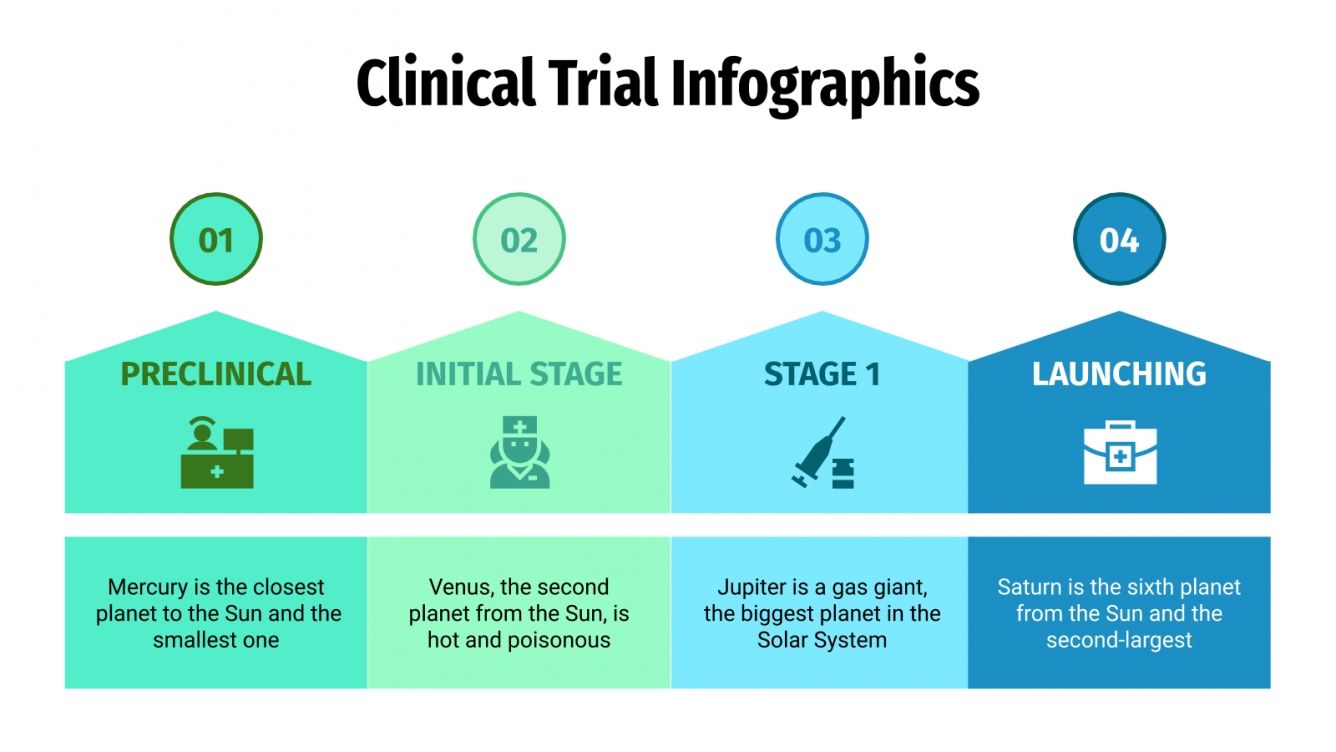 Clinical Trial Infographics

01

PRECLINICAL

Mercury is the closest planet to the Sun and the smallest one

02

INITIAL STAGE

Venus, the second planet from the Sun, is hot and poisonous

03

STAGE 1

Jupiter is a gas giant, the biggest planet in the Solar System

04

LAUNCHING

Saturn is the sixth planet from the Sun and the second-largest